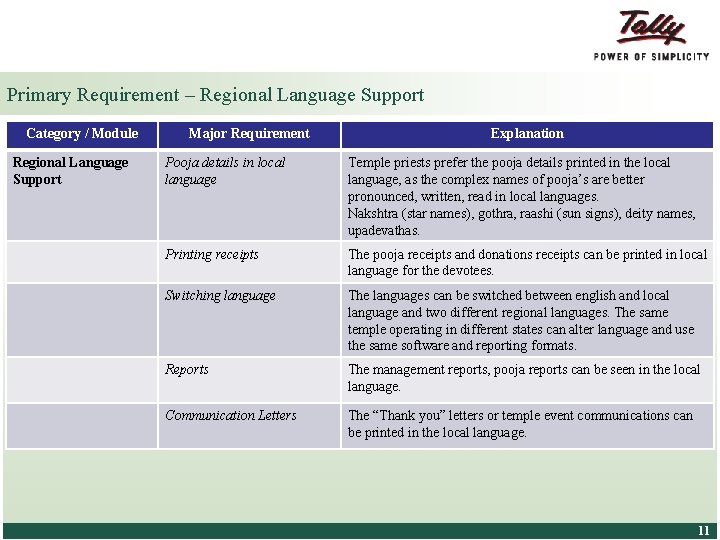 Tally
POWER OF SIMPLICITY

Primary Requirement – Regional Language Support

| Category / Module | Major Requirement | Explanation |
|---|---|---|
| Regional Language Support | Pooja details in local language | Temple priests prefer the pooja details printed in the local language, as the complex names of pooja's are better pronounced, written, read in local languages. Nakshtra (star names), gothra, raashi (sun signs), deity names, upadevathas. |
| | Printing receipts | The pooja receipts and donations receipts can be printed in local language for the devotees. |
| | Switching language | The languages can be switched between english and local language and two different regional languages. The same temple operating in different states can alter language and use the same software and reporting formats. |
| | Reports | The management reports, pooja reports can be seen in the local language. |
| | Communication Letters | The "Thank you" letters or temple event communications can be printed in the local language. |

11